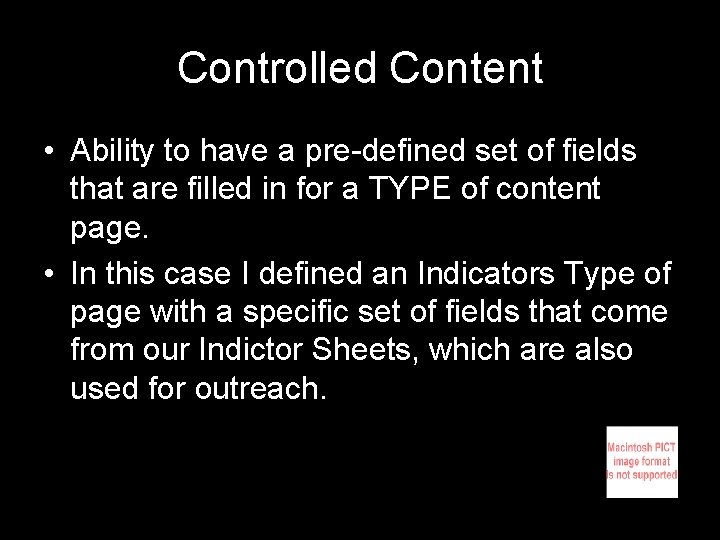 Controlled Content

• Ability to have a pre-defined set of fields that are filled in for a TYPE of content page.

• In this case I defined an Indicators Type of page with a specific set of fields that come from our Indictor Sheets, which are also used for outreach.

Macintosh PICT image format is not supported